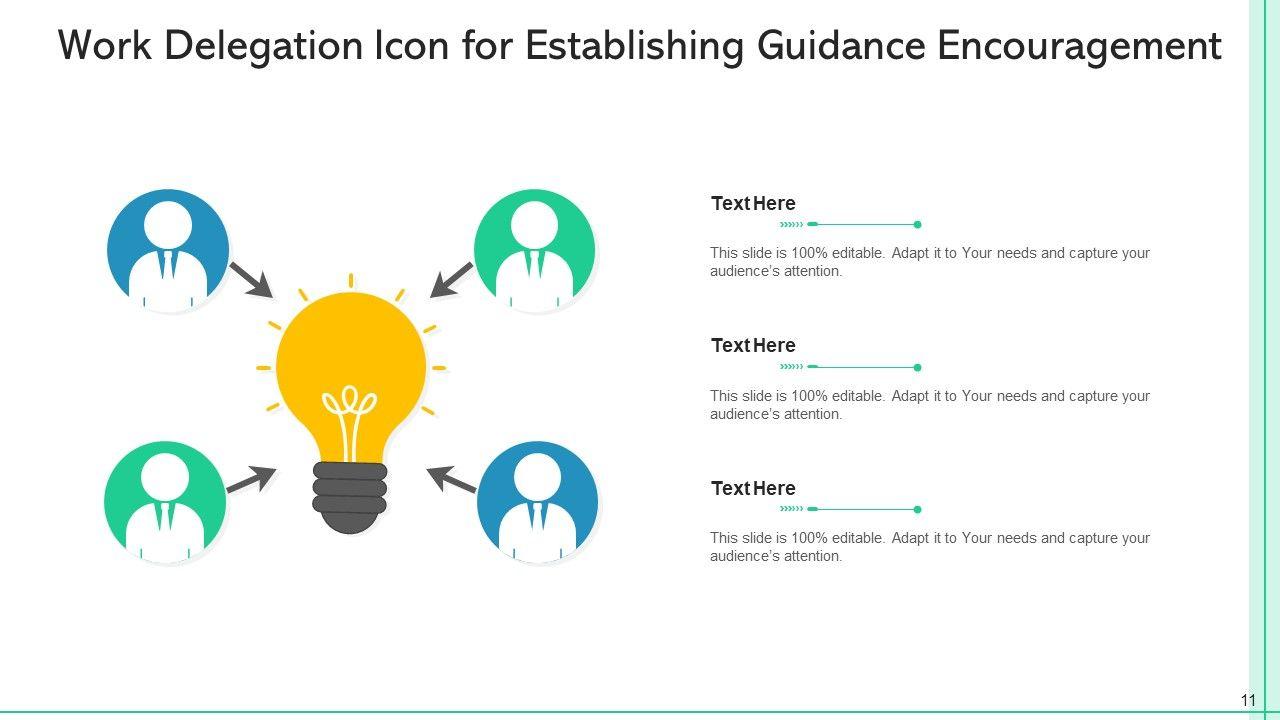 Work Delegation Icon for Establishing Guidance Encouragement

Text Here

This slide is 100% editable. Adapt it to Your needs and capture your audience's attention.

Text Here

This slide is 100% editable. Adapt it to Your needs and capture your audience's attention.

Text Here

This slide is 100% editable. Adapt it to Your needs and capture your audience's attention.

11